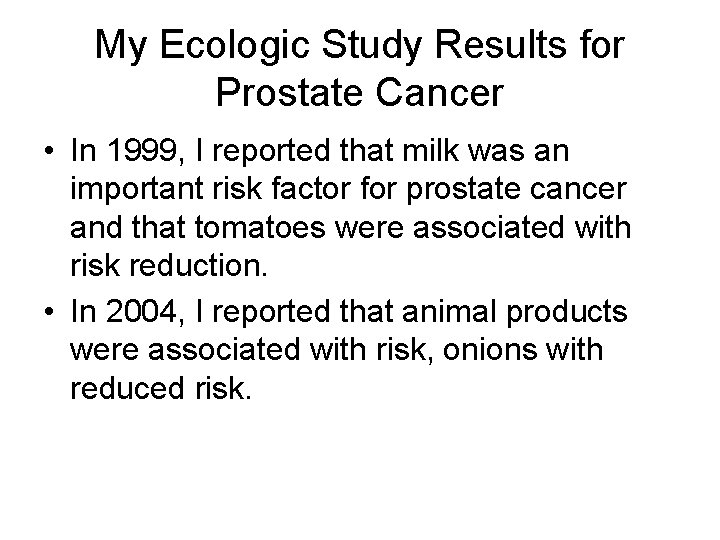 My Ecologic Study Results for Prostate Cancer

• In 1999, I reported that milk was an important risk factor for prostate cancer and that tomatoes were associated with risk reduction.

• In 2004, I reported that animal products were associated with risk, onions with reduced risk.